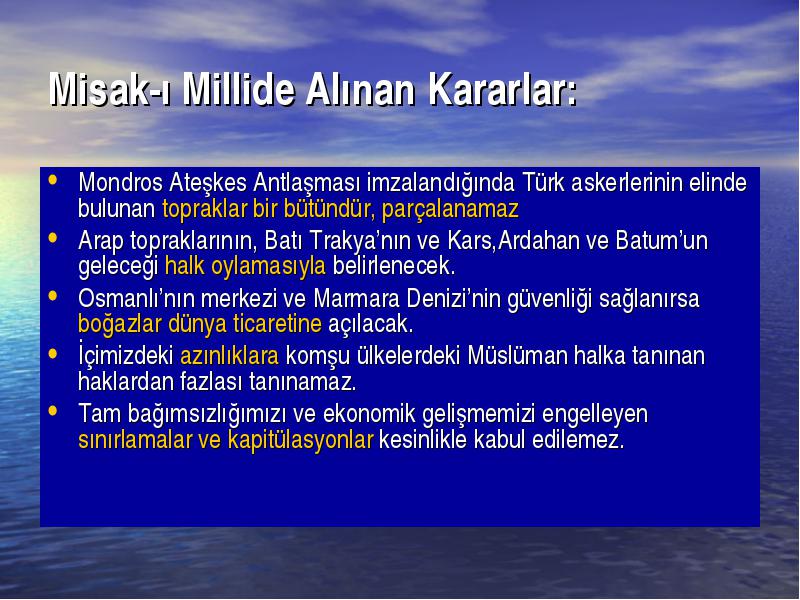 Misak-ı Millide Alınan Kararlar:

• Mondros Ateşkes Antlaşması imzalandığında Türk askerlerinin elinde bulunan topraklar bir bütündür, parçalanamaz
• Arap topraklarının, Batı Trakya'nın ve Kars,Ardahan ve Batum'un geleceği halk oylamasıyla belirlenecek.
• Osmanlı'nın merkezi ve Marmara Denizi'nin güvenliği sağlanırsa boğazlar dünya ticaretine açılacak.
• İçimizdeki azınlıklara komşu ülkelerdeki Müslüman halka tanınan haklardan fazlası tanınamaz.
• Tam bağımsızlığımızı ve ekonomik gelişmemizi engelleyen sınırlamalar ve kapitülasyonlar kesinlikle kabul edilemez.